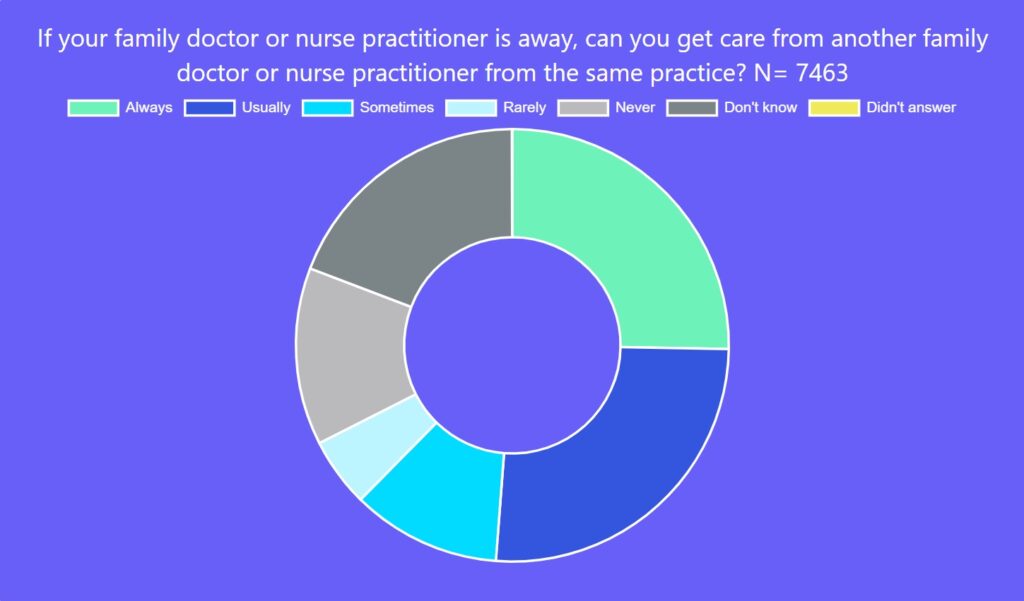 If your family doctor or nurse practitioner is away, can you get care from another family doctor or nurse practitioner from the same practice? N= 7463

Always Usually Sometimes Rarely Never Don't know Didn't answer